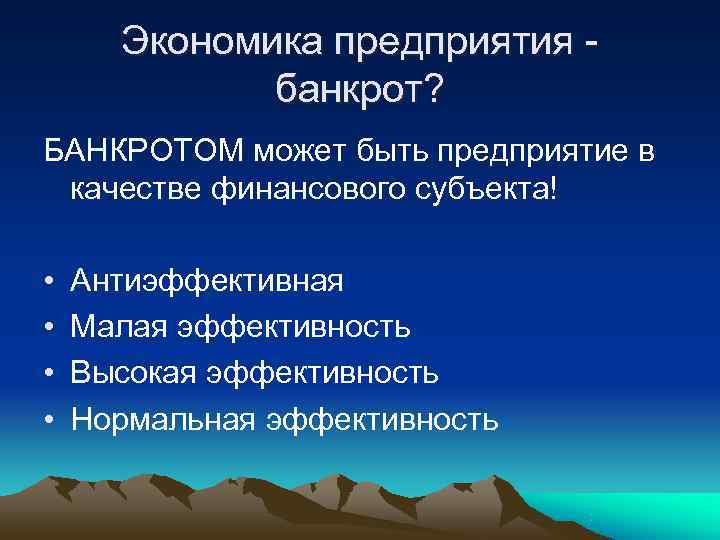 Экономика предприятия - банкрот?

БАНКРОТОМ может быть предприятие в качестве финансового субъекта!

• Антиэффективная
• Малая эффективность
• Высокая эффективность
• Нормальная эффективность